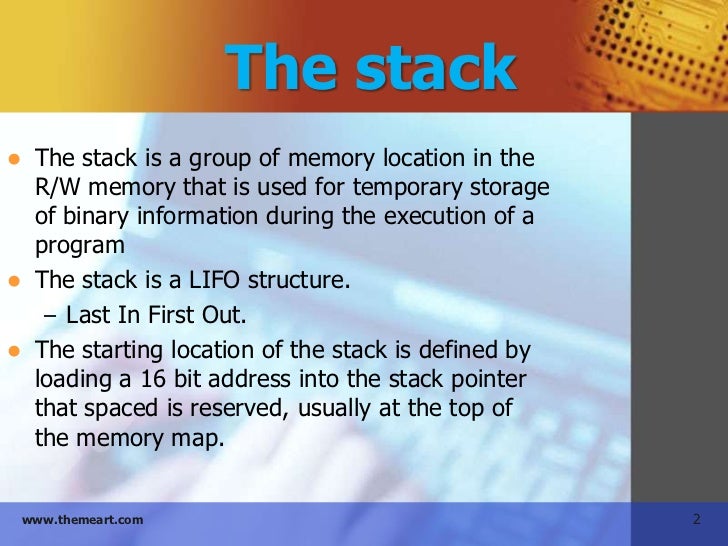 The stack

● The stack is a group of memory location in the R/W memory that is used for temporary storage of binary information during the execution of a program

● The stack is a LIFO structure.
– Last In First Out.

● The starting location of the stack is defined by loading a 16 bit address into the stack pointer that spaced is reserved, usually at the top of the memory map.

www.themeart.com

2